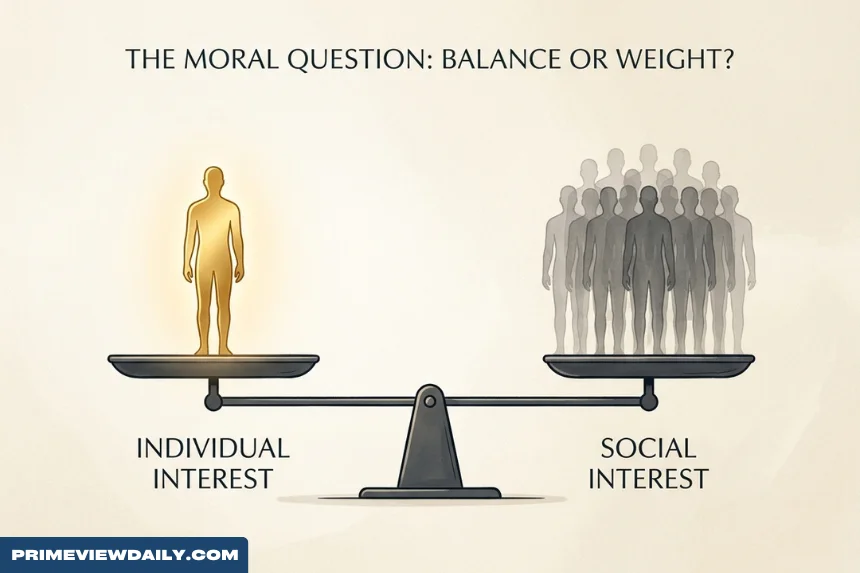 THE MORAL QUESTION: BALANCE OR WEIGHT?

INDIVIDUAL INTEREST

SOCIAL INTEREST

PRIMEVIEWDAILY.COM